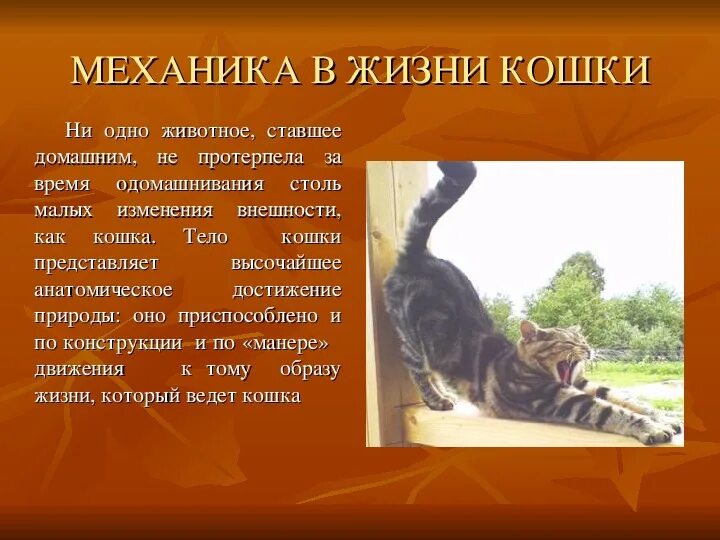 МЕХАНИКА В ЖИЗНИ КОШКИ

Ни одно животное, ставшее домашним, не протерпела за время одомашнивания столь малых изменения внешности, как кошка. Тело кошки представляет высочайшее анатомическое достижение природы: оно приспособлено и по конструкции и по «манере» движения к тому образу жизни, который ведет кошка